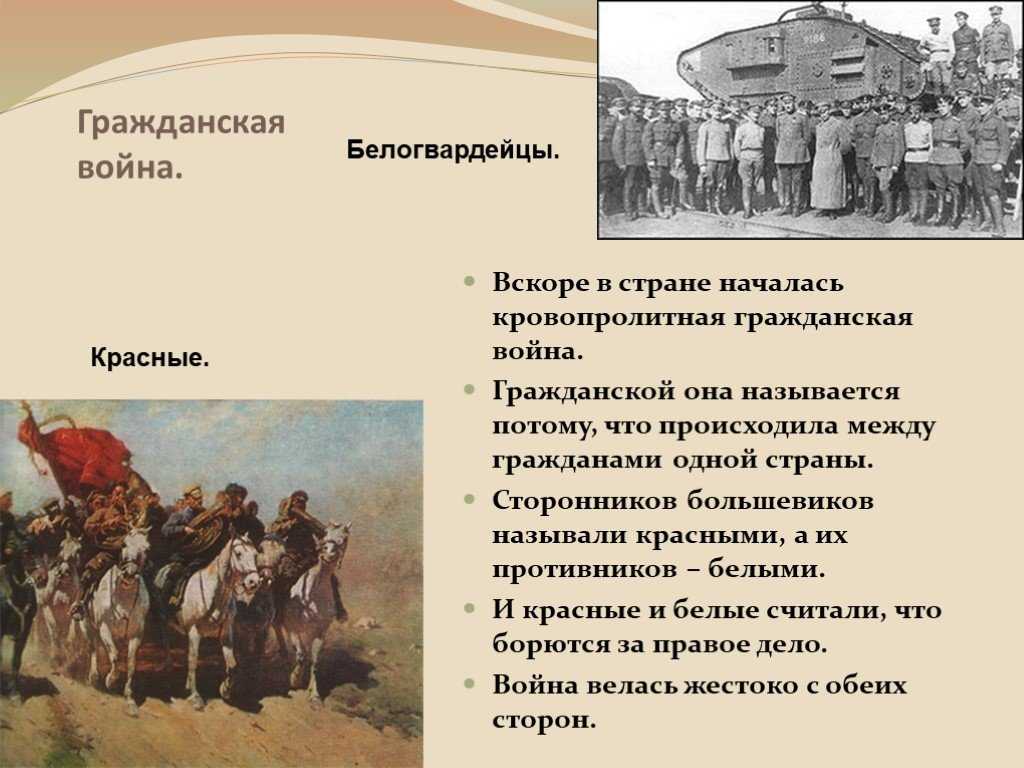 Гражданская война.

Белогвардейцы.

Красные.

- Вскоре в стране началась кровопролитная гражданская война.
- Гражданской она называется потому, что происходила между гражданами одной страны.
- Сторонников большевиков называли красными, а их противников – белыми.
- И красные и белые считали, что борются за правое дело.
- Война велась жестоко с обеих сторон.